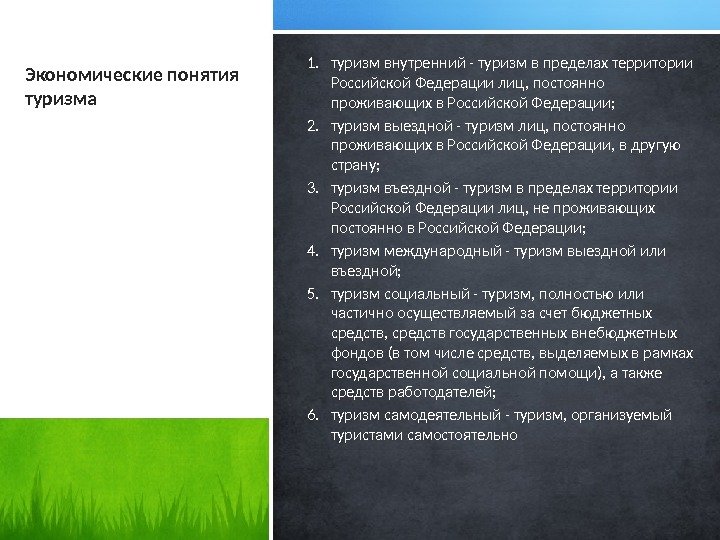 Экономические понятия туризма

1. туризм внутренний - туризм в пределах территории Российской Федерации лиц, постоянно проживающих в Российской Федерации;
2. туризм выездной - туризм лиц, постоянно проживающих в Российской Федерации, в другую страну;
3. туризм въездной - туризм в пределах территории Российской Федерации лиц, не проживающих постоянно в Российской Федерации;
4. туризм международный - туризм выездной или въездной;
5. туризм социальный - туризм, полностью или частично осуществляемый за счет бюджетных средств, средств государственных внебюджетных фондов (в том числе средств, выделяемых в рамках государственной социальной помощи), а также средств работодателей;
6. туризм самодеятельный - туризм, организуемый туристами самостоятельно